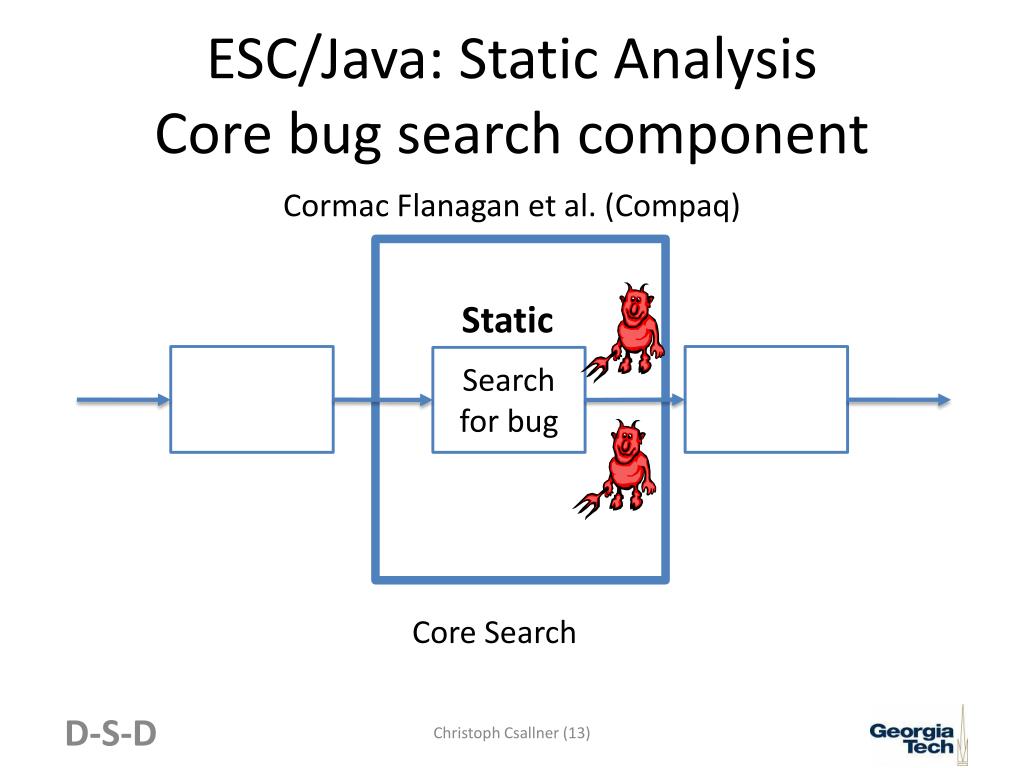 ESC/Java: Static Analysis
Core bug search component

Cormac Flanagan et al. (Compaq)

Static

Search for bug

Core Search

D-S-D

Christoph Csallner (13)

Georgia Tech